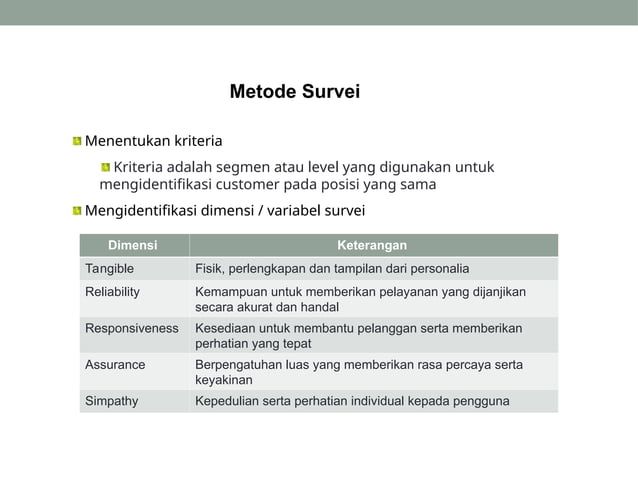 Metode Survei

Menentukan kriteria

Kriteria adalah segmen atau level yang digunakan untuk mengidentifikasi customer pada posisi yang sama

Mengidentifikasi dimensi / variabel survei

| Dimensi | Keterangan |
|---|---|
| Tangible | Fisik, perlengkapan dan tampilan dari personalia |
| Reliability | Kemampuan untuk memberikan pelayanan yang dijanjikan secara akurat dan handal |
| Responsiveness | Kesediaan untuk membantu pelanggan serta memberikan perhatian yang tepat |
| Assurance | Berpengatuhan luas yang memberikan rasa percaya serta keyakinan |
| Simpathy | Kepedulian serta perhatian individual kepada pengguna |